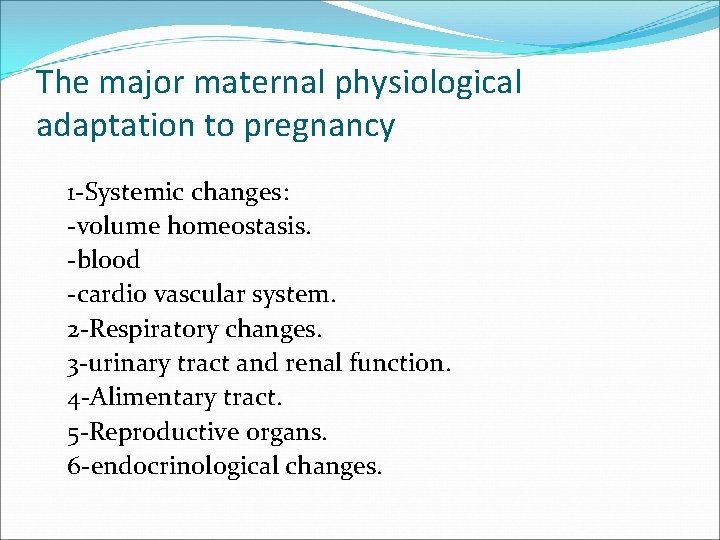 The major maternal physiological adaptation to pregnancy

1-Systemic changes:
-volume homeostasis.
-blood
-cardio vascular system.
2-Respiratory changes.
3-urinary tract and renal function.
4-Alimentary tract.
5-Reproductive organs.
6-endocrinological changes.